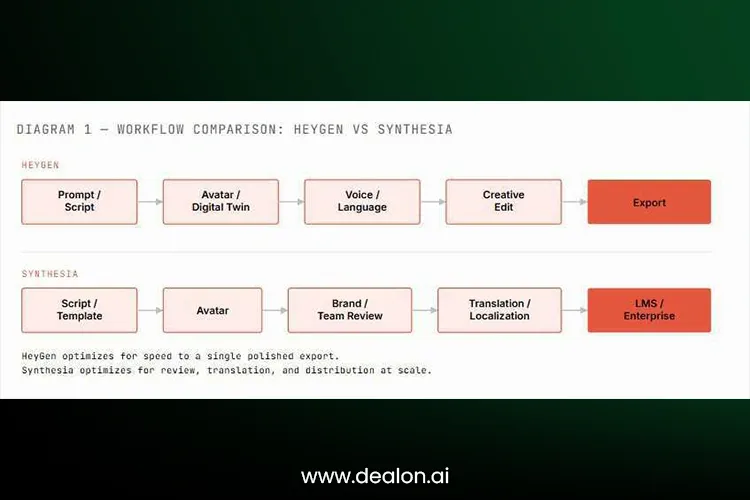 DIAGRAM 1 — WORKFLOW COMPARISON: HEYGEN VS SYNTHESIA

HEYGEN

Prompt / Script

Avatar / Digital Twin

Voice / Language

Creative Edit

Export

SYNTHESIA

Script / Template

Avatar

Brand / Team Review

Translation / Localization

LMS / Enterprise

HeyGen optimizes for speed to a single polished export.
Synthesia optimizes for review, translation, and distribution at scale.

www.dealon.ai